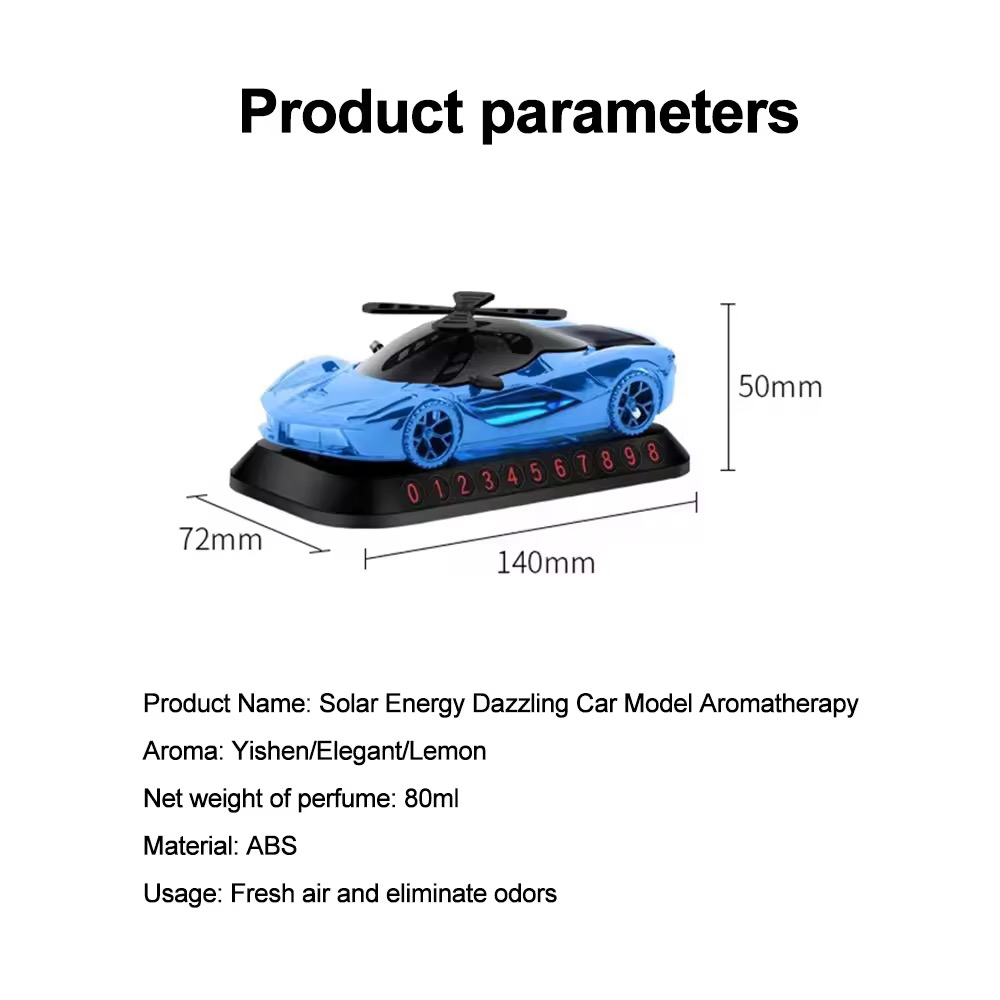 Product parameters

50mm

0 1 2 3 4 5 6 7 8 9 8

72mm

140mm

Product Name: Solar Energy Dazzling Car Model Aromatherapy

Aroma: Yishen/Elegant/Lemon

Net weight of perfume: 80ml

Material: ABS

Usage: Fresh air and eliminate odors